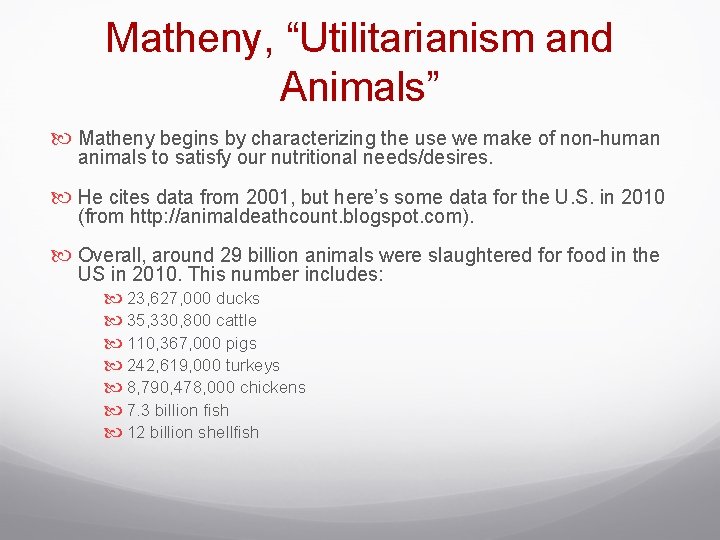 Matheny, “Utilitarianism and Animals”

Matheny begins by characterizing the use we make of non-human animals to satisfy our nutritional needs/desires.

He cites data from 2001, but here’s some data for the U.S. in 2010 (from http://animaldeathcount.blogspot.com).

Overall, around 29 billion animals were slaughtered for food in the US in 2010. This number includes:

23,627,000 ducks
35,330,800 cattle
110,367,000 pigs
242,619,000 turkeys
8,790,478,000 chickens
7.3 billion fish
12 billion shellfish